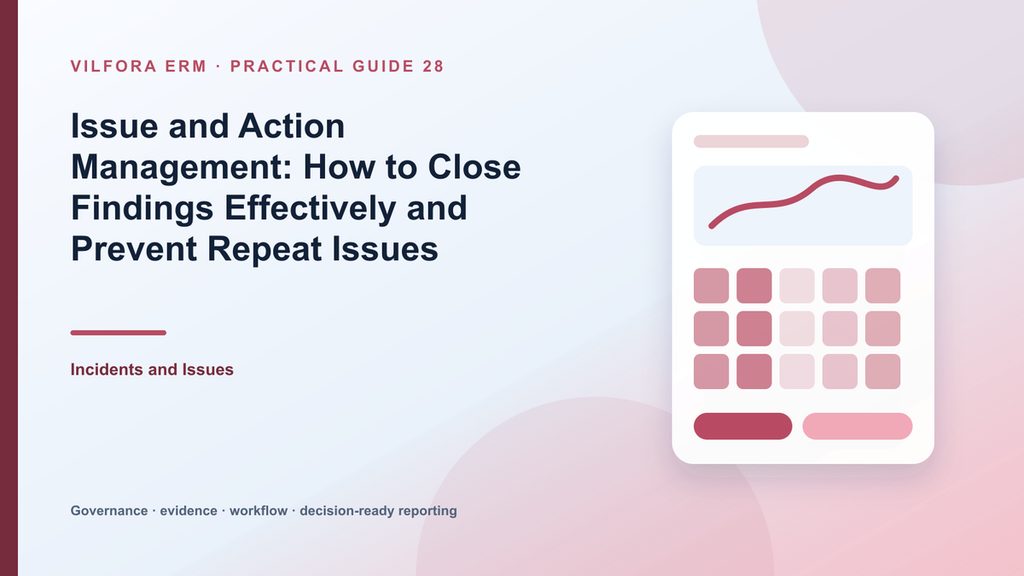 VILFORA ERM · PRACTICAL GUIDE 28

Issue and Action Management: How to Close Findings Effectively and Prevent Repeat Issues

Incidents and Issues

Governance · evidence · workflow · decision-ready reporting